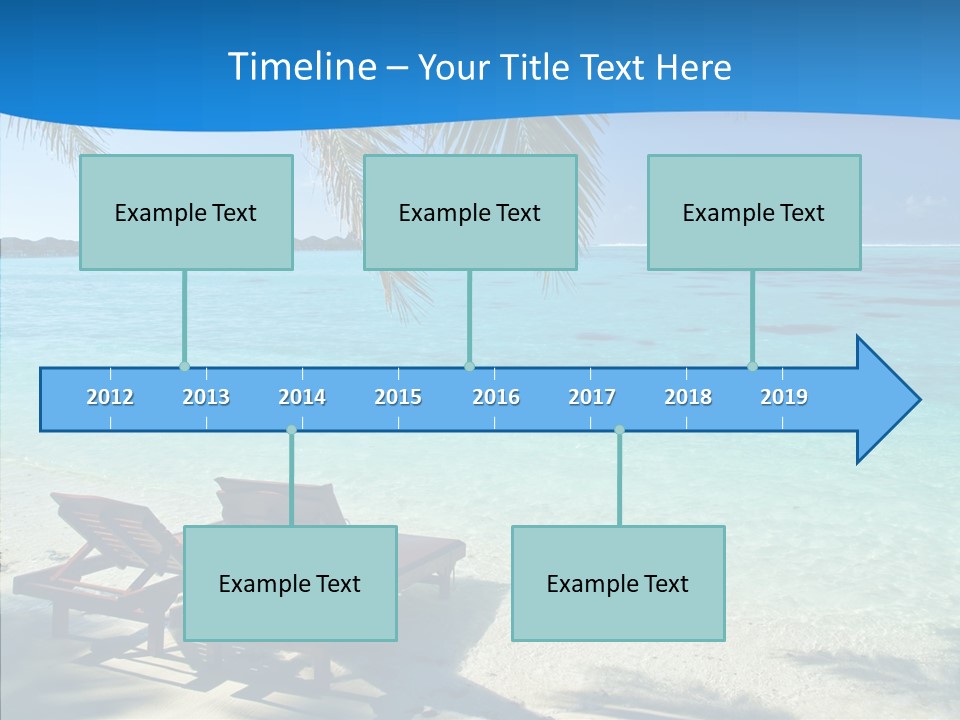 Timeline – Your Title Text Here

Example Text

Example Text

Example Text

2012 2013 2014 2015 2016 2017 2018 2019

Example Text

Example Text